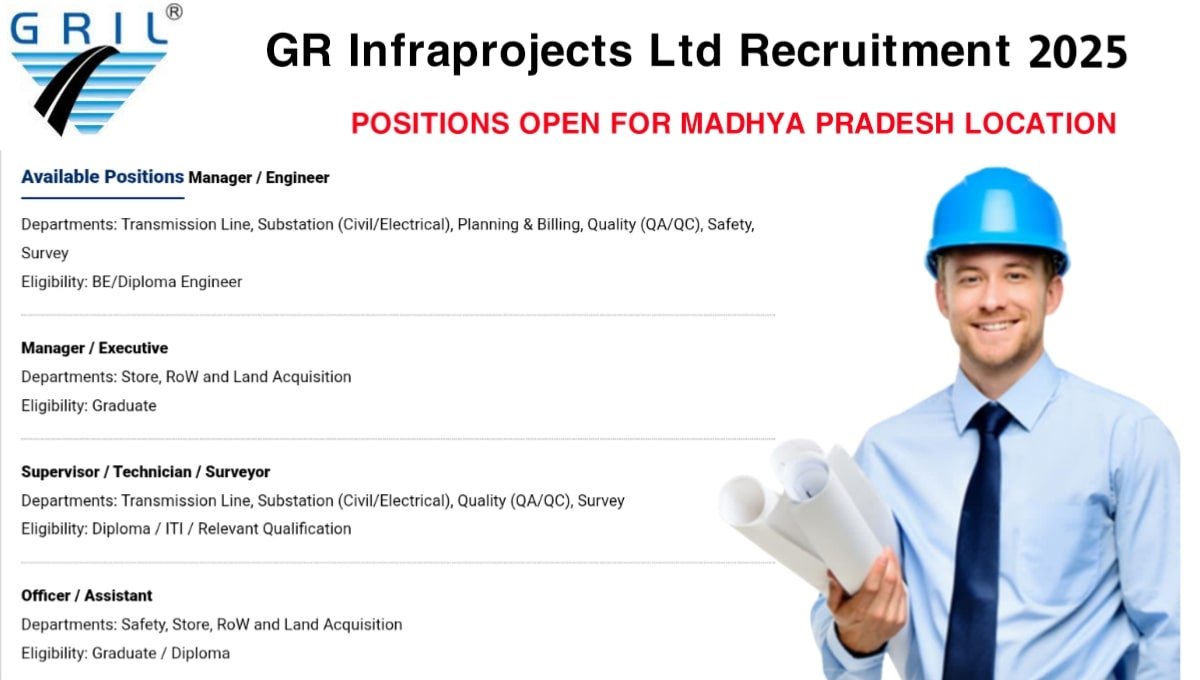 GRIL®

GR Infraprojects Ltd Recruitment 2025

POSITIONS OPEN FOR MADHYA PRADESH LOCATION

Available Positions Manager / Engineer

Departments: Transmission Line, Substation (Civil/Electrical), Planning & Billing, Quality (QA/QC), Safety, Survey
Eligibility: BE/Diploma Engineer

Manager / Executive
Departments: Store, RoW and Land Acquisition
Eligibility: Graduate

Supervisor / Technician / Surveyor
Departments: Transmission Line, Substation (Civil/Electrical), Quality (QA/QC), Survey
Eligibility: Diploma / ITI / Relevant Qualification

Officer / Assistant
Departments: Safety, Store, RoW and Land Acquisition
Eligibility: Graduate / Diploma